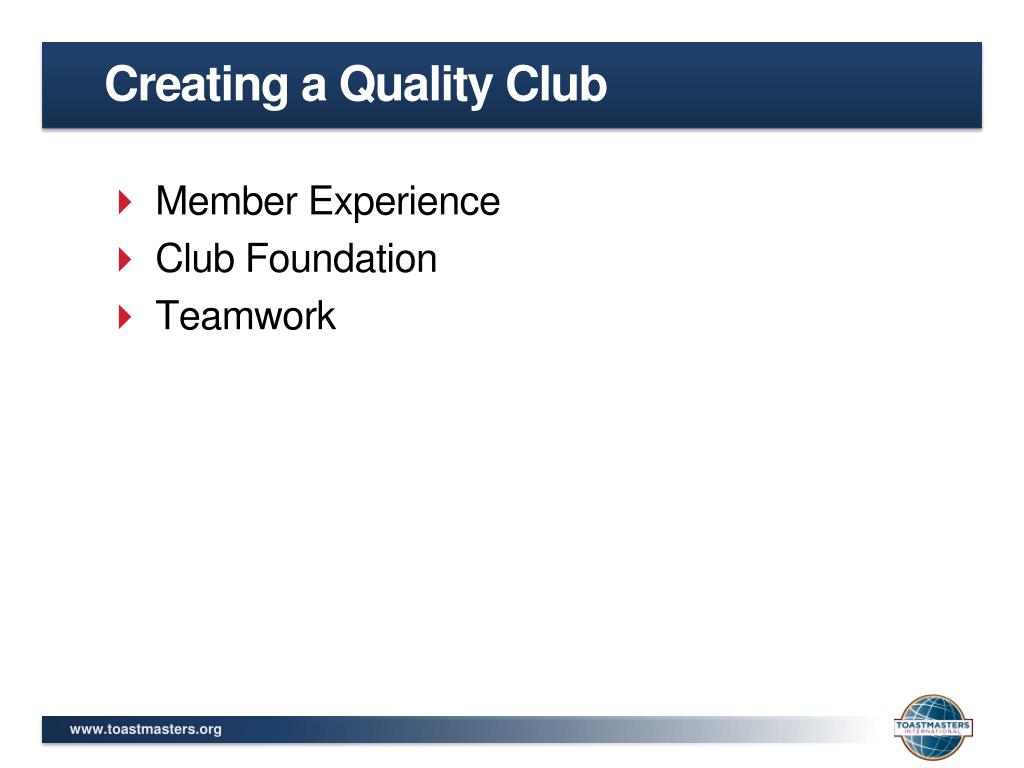 Creating a Quality Club

Member Experience
Club Foundation
Teamwork

www.toastmasters.org

TOASTMASTERS
INTERNATIONAL